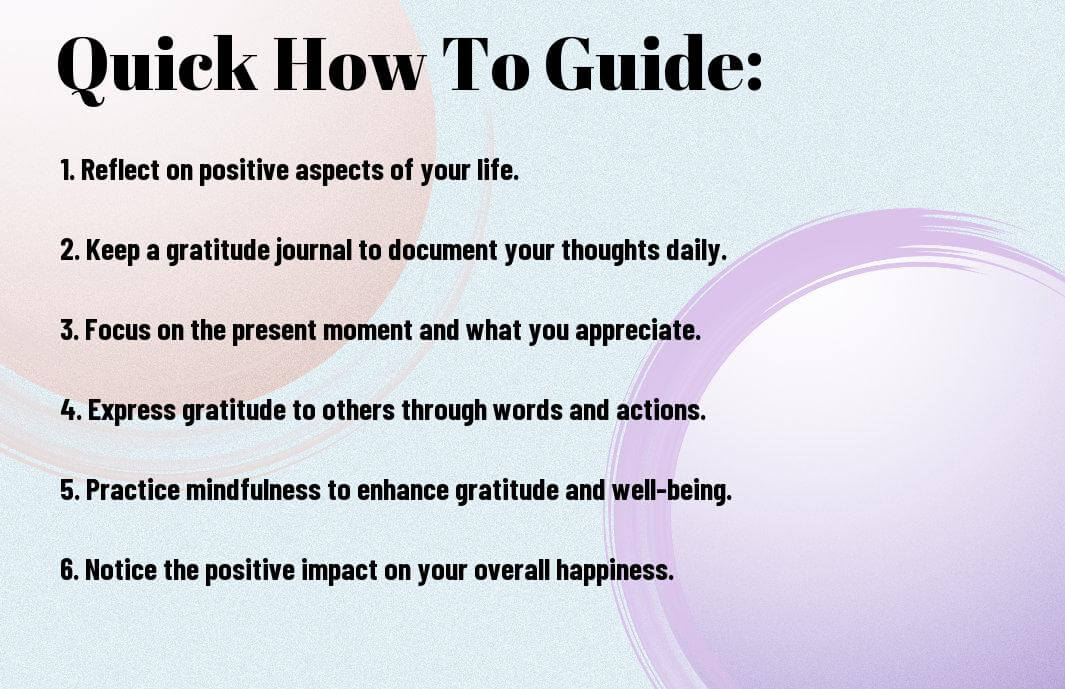 Quick How To Guide:

1. Reflect on positive aspects of your life.

2. Keep a gratitude journal to document your thoughts daily.

3. Focus on the present moment and what you appreciate.

4. Express gratitude to others through words and actions.

5. Practice mindfulness to enhance gratitude and well-being.

6. Notice the positive impact on your overall happiness.